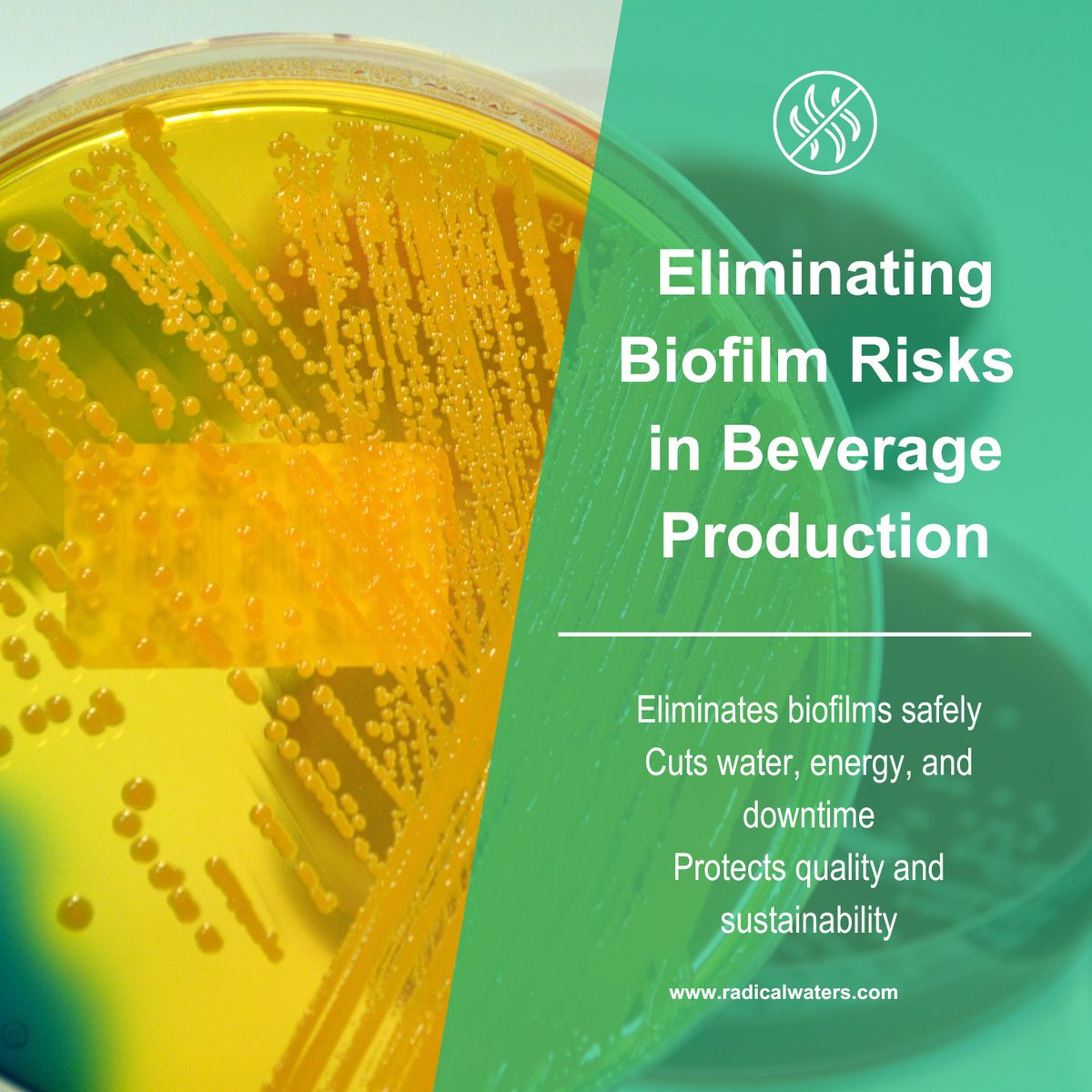 Eliminating Biofilm Risks in Beverage Production

Eliminates biofilms safely
Cuts water, energy, and downtime
Protects quality and sustainability

www.radicalwaters.com